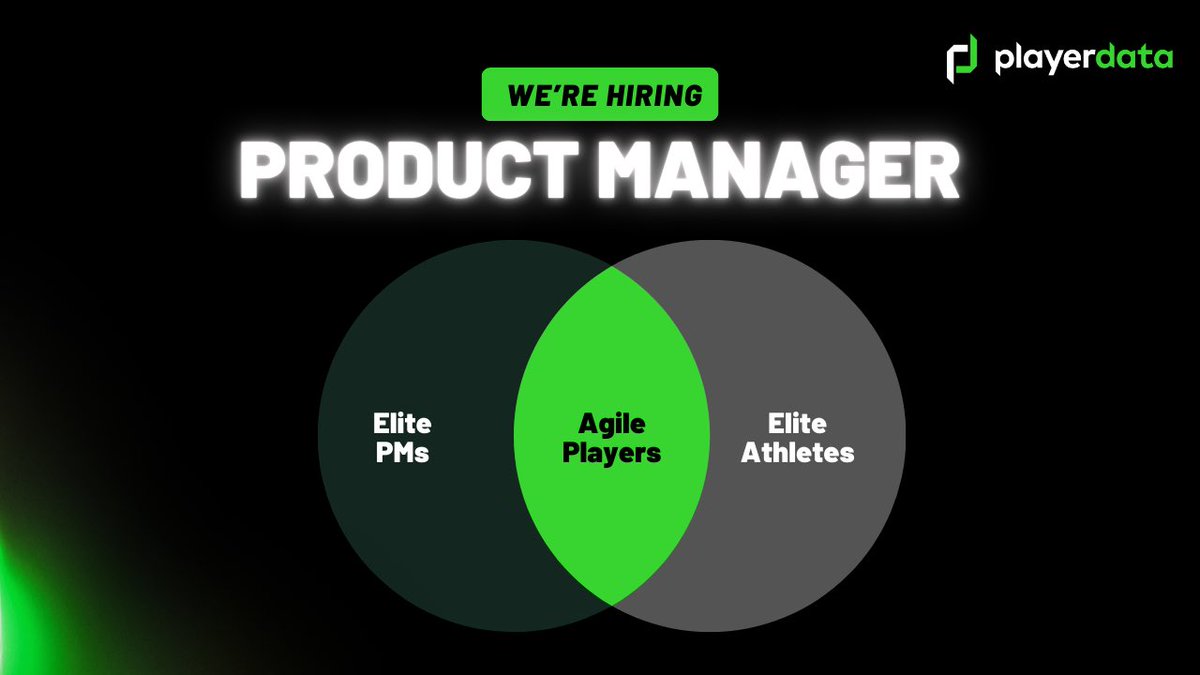 playerdata

WE'RE HIRING

PRODUCT MANAGER

Elite PMs

Agile Players

Elite Athletes